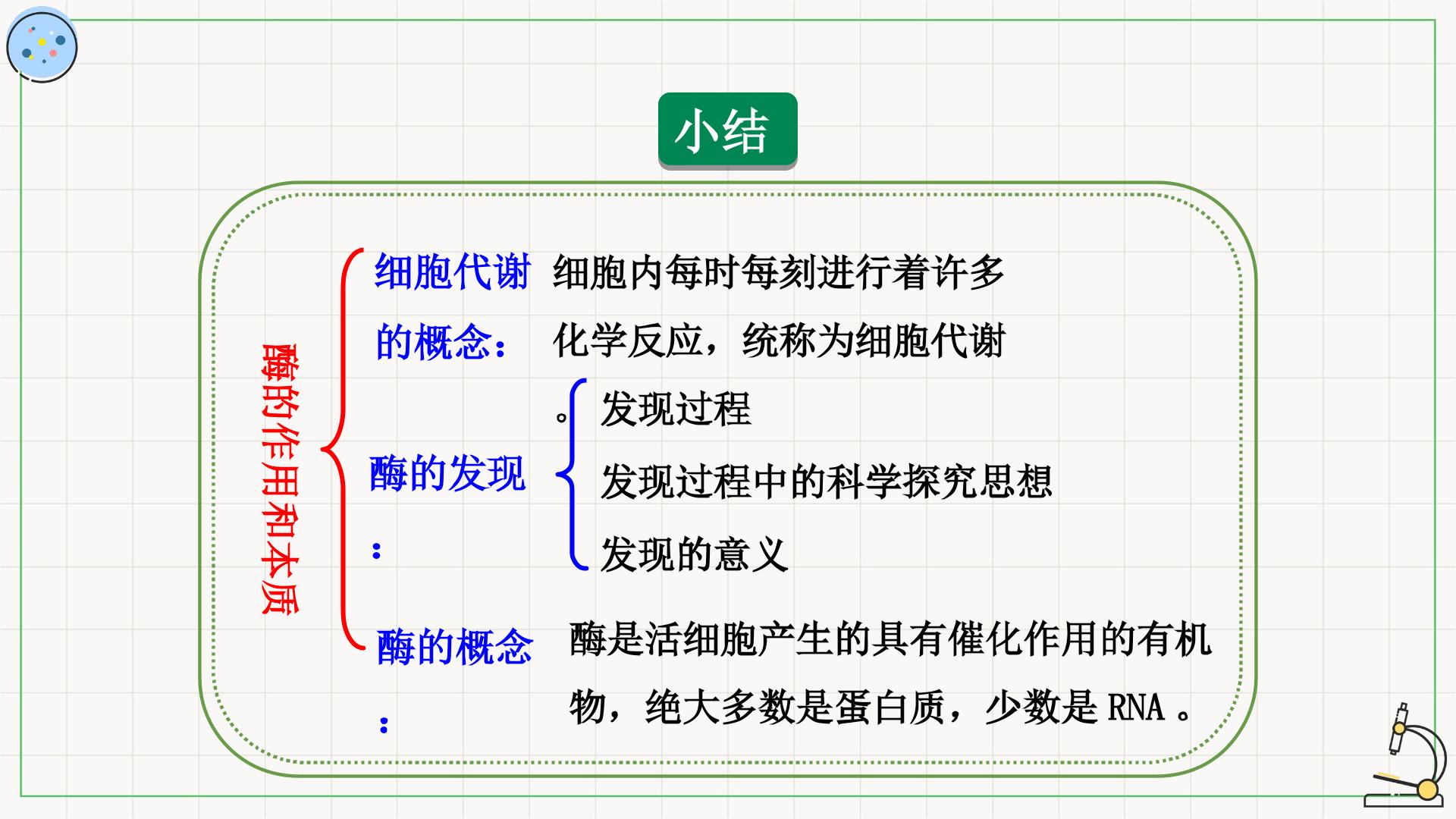 小结

酶的作用和本质

细胞代谢的概念：

细胞内每时每刻进行着许多化学反应，统称为细胞代谢。

酶的发现：

发现过程

发现过程中的科学探究思想

发现的意义

酶的概念：

酶是活细胞产生的具有催化作用的有机物，绝大多数是蛋白质，少数是RNA。